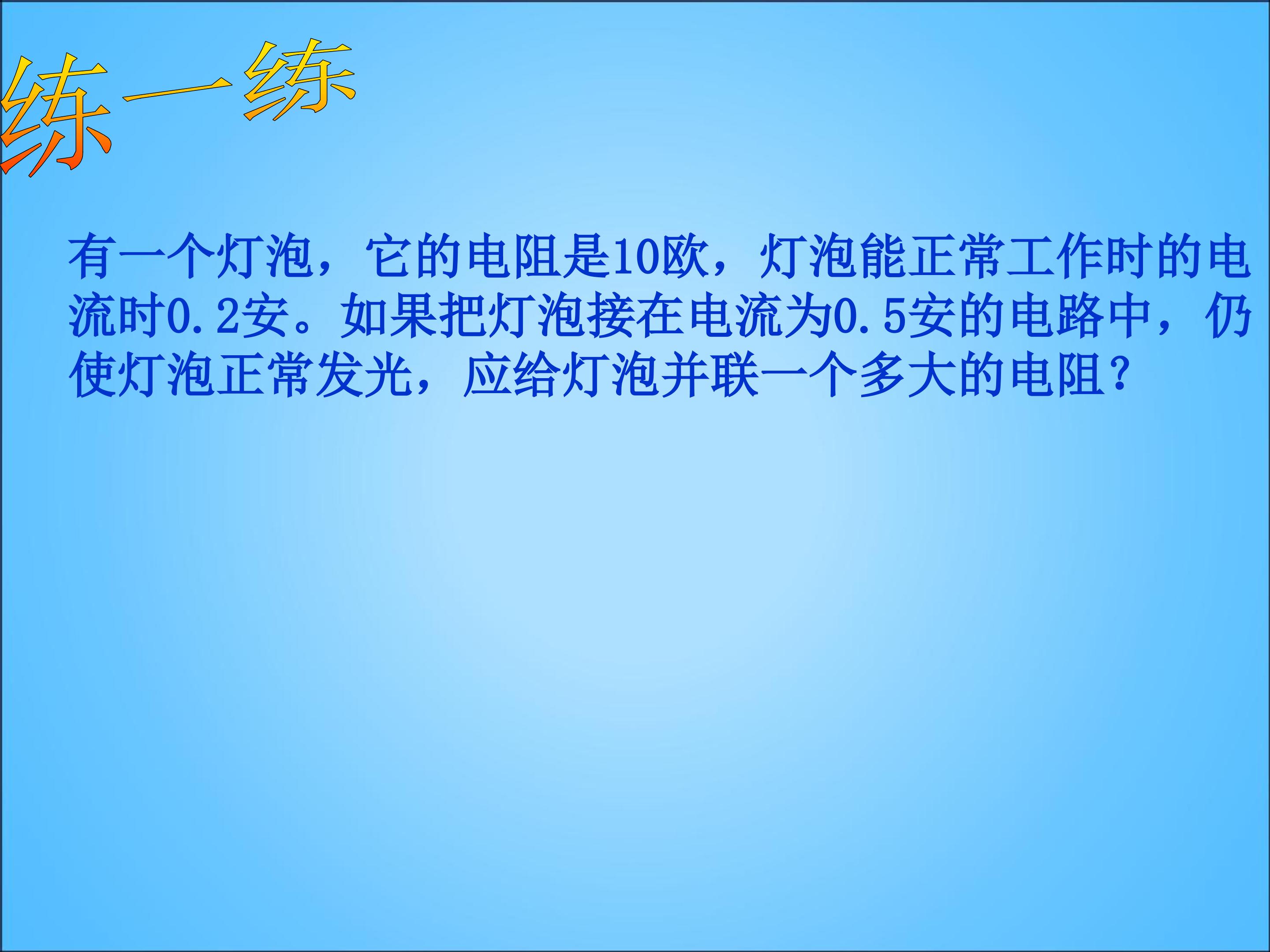 练一练

有一个灯泡，它的电阻是10欧，灯泡能正常工作时的电流时0.2安。如果把灯泡接在电流为0.5安的电路中，仍使灯泡正常发光，应给灯泡并联一个多大的电阻？